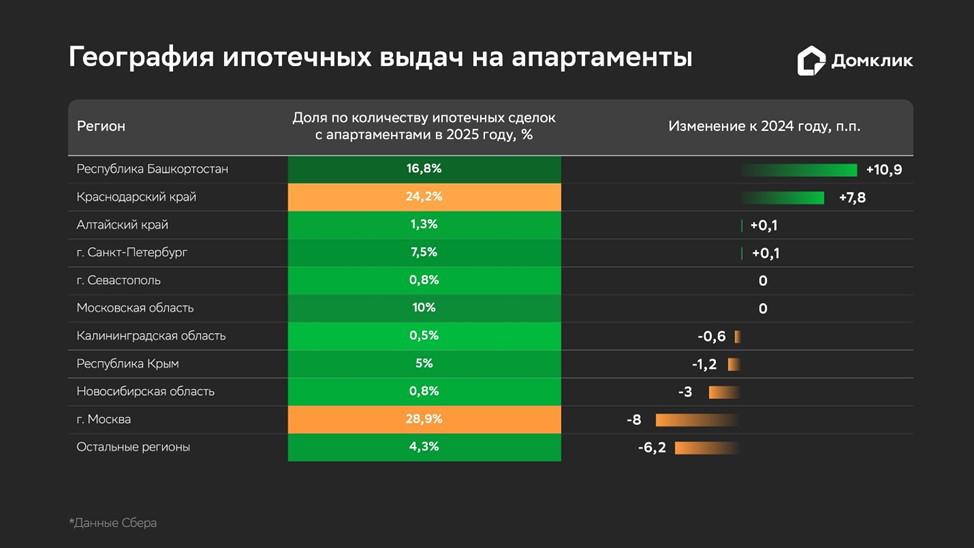 География ипотечных выдач на апартаменты

Домклик

| Регион | Доля по количеству ипотечных сделок с апартаментами в 2025 году, % | Изменение к 2024 году, п.п. |
|---|---|---|
| Республика Башкортостан | 16,8% | +10,9 |
| Краснодарский край | 24,2% | +7,8 |
| Алтайский край | 1,3% | +0,1 |
| г. Санкт-Петербург | 7,5% | +0,1 |
| г. Севастополь | 0,8% | 0 |
| Московская область | 10% | 0 |
| Калининградская область | 0,5% | -0,6 |
| Республика Крым | 5% | -1,2 |
| Новосибирская область | 0,8% | -3 |
| г. Москва | 28,9% | -8 |
| Остальные регионы | 4,3% | -6,2 |

*Данные Сбера